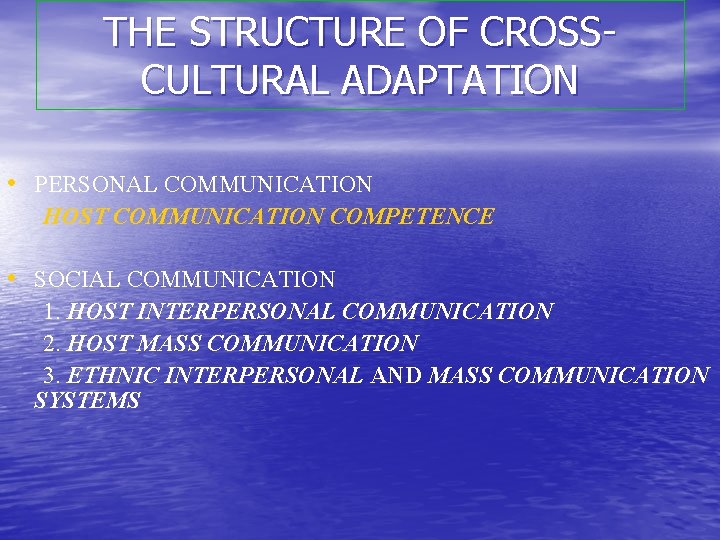 THE STRUCTURE OF CROSS-CULTURAL ADAPTATION

• PERSONAL COMMUNICATION
HOST COMMUNICATION COMPETENCE

• SOCIAL COMMUNICATION
1. HOST INTERPERSONAL COMMUNICATION
2. HOST MASS COMMUNICATION
3. ETHNIC INTERPERSONAL AND MASS COMMUNICATION SYSTEMS